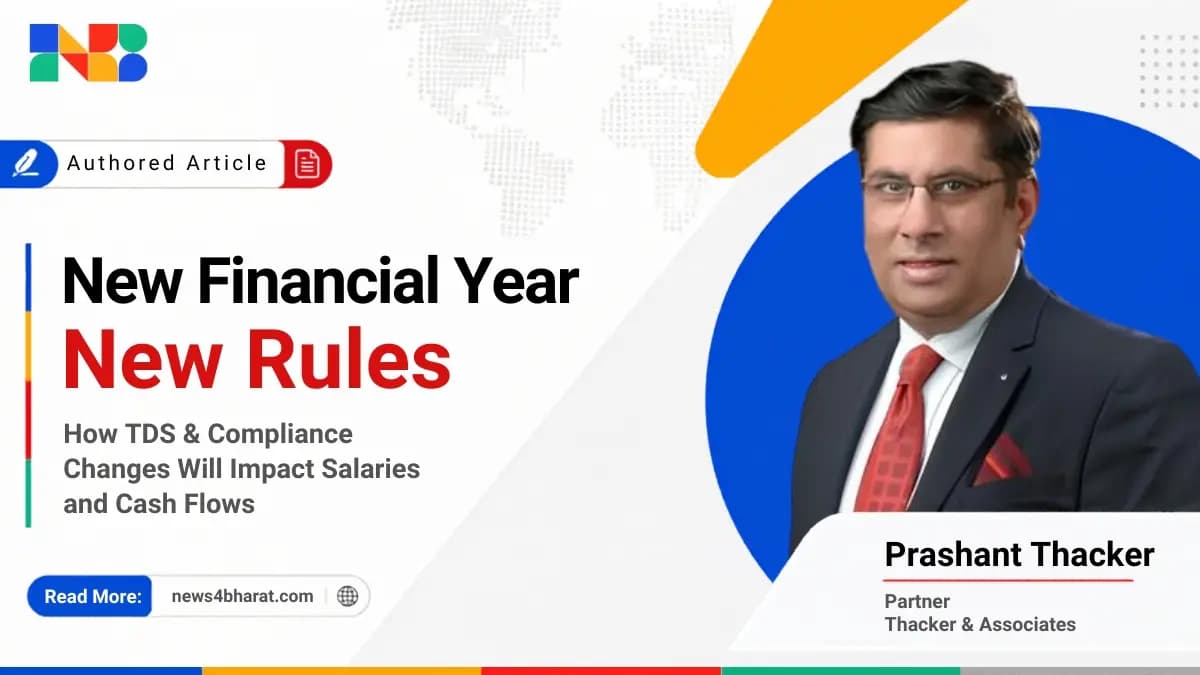 Authored Article

New Financial Year
New Rules

How TDS & Compliance Changes Will Impact Salaries and Cash Flows

Read More: news4bharat.com

Prashant Thacker
Partner
Thacker & Associates